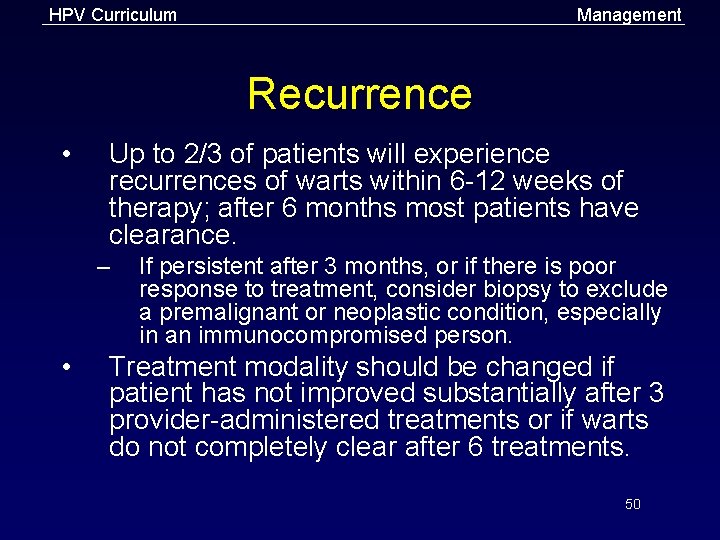 HPV Curriculum

Management

Recurrence

• Up to 2/3 of patients will experience recurrences of warts within 6-12 weeks of therapy; after 6 months most patients have clearance.

– If persistent after 3 months, or if there is poor response to treatment, consider biopsy to exclude a premalignant or neoplastic condition, especially in an immunocompromised person.

• Treatment modality should be changed if patient has not improved substantially after 3 provider-administered treatments or if warts do not completely clear after 6 treatments.

50